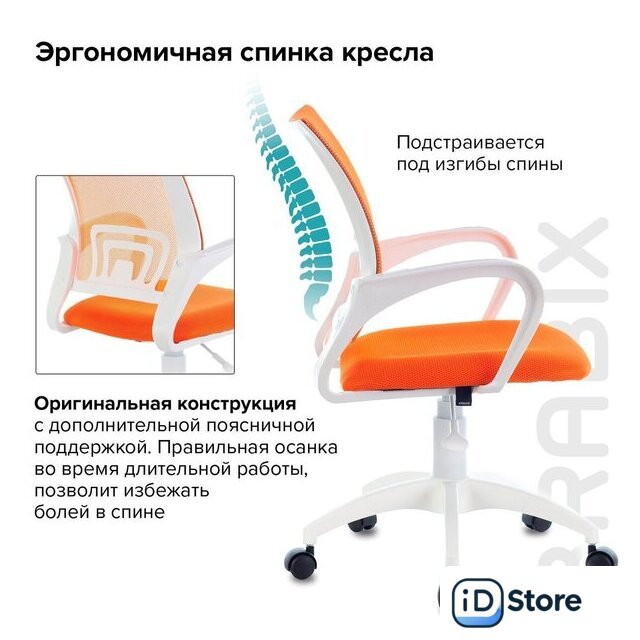 Эргономичная спинка кресла

Подстраивается под изгибы спины

Оригинальная конструкция с дополнительной поясничной поддержкой. Правильная осанка во время длительной работы, позволит избежать болей в спине

BRABIX

iD Store